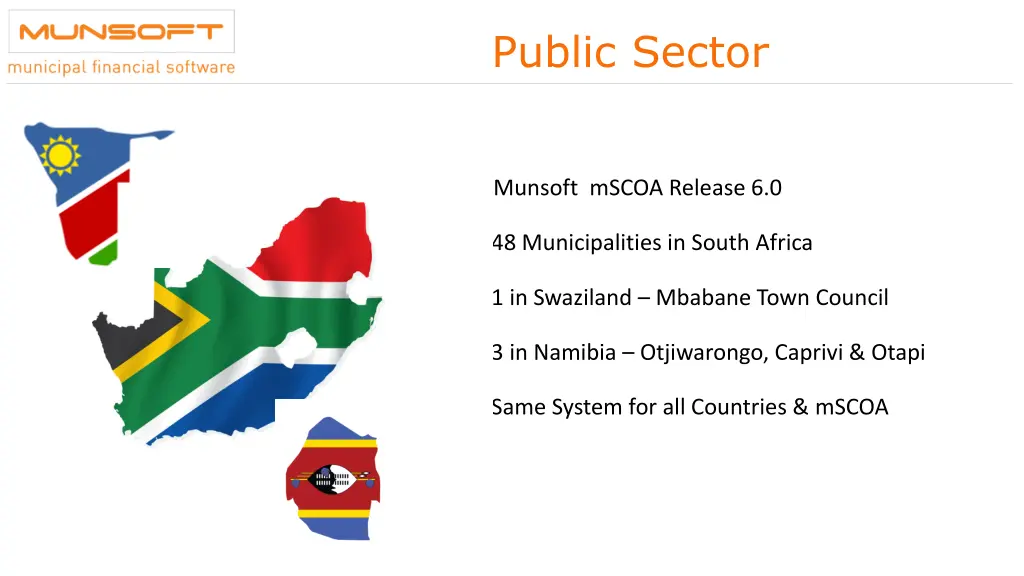 MUNSOFT
municipal financial software

Public Sector

Munsoft mSCOA Release 6.0

48 Municipalities in South Africa

1 in Swaziland – Mbabane Town Council

3 in Namibia – Otjiwarongo, Caprivi & Otapi

Same System for all Countries & mSCOA